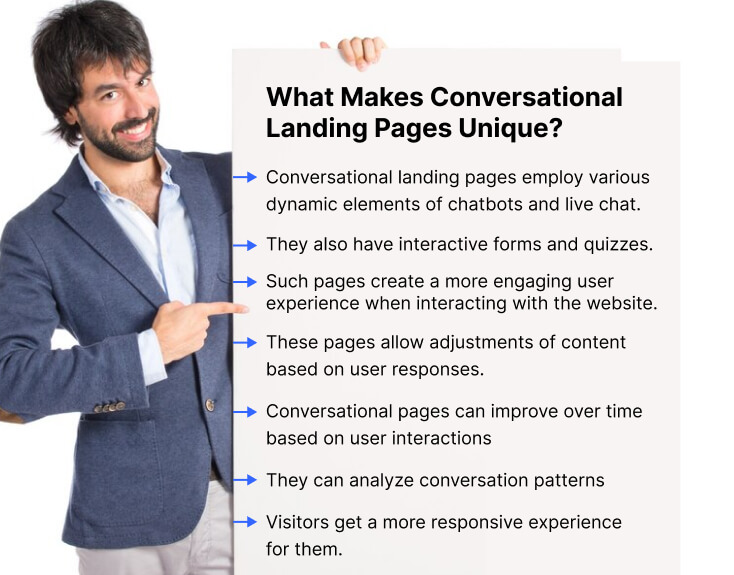 What Makes Conversational Landing Pages Unique?

→ Conversational landing pages employ various dynamic elements of chatbots and live chat.

→ They also have interactive forms and quizzes.

→ Such pages create a more engaging user experience when interacting with the website.

→ These pages allow adjustments of content based on user responses.

→ Conversational pages can improve over time based on user interactions

→ They can analyze conversation patterns

→ Visitors get a more responsive experience for them.